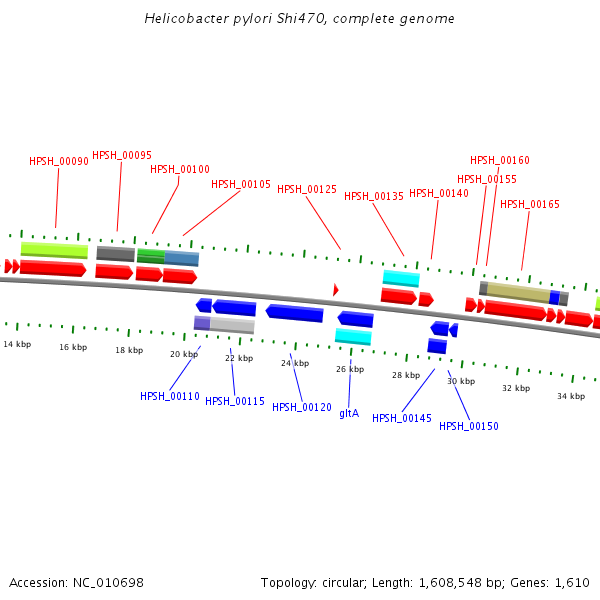 Helicobacter pylori Shi470, complete genome

HPSH_00090
HPSH_00095
HPSH_00100
HPSH_00105
HPSH_00125
HPSH_00135
HPSH_00140
HPSH_00160
HPSH_00155
HPSH_00165

14 kbp
16 kbp
18 kbp
20 kbp
22 kbp
24 kbp
26 kbp
28 kbp
30 kbp
32 kbp
34 kbp

HPSH_00110
HPSH_00115
HPSH_00120
gltA
HPSH_00145
HPSH_00150

Accession: NC_010698

Topology: circular; Length: 1,608,548 bp; Genes: 1,610